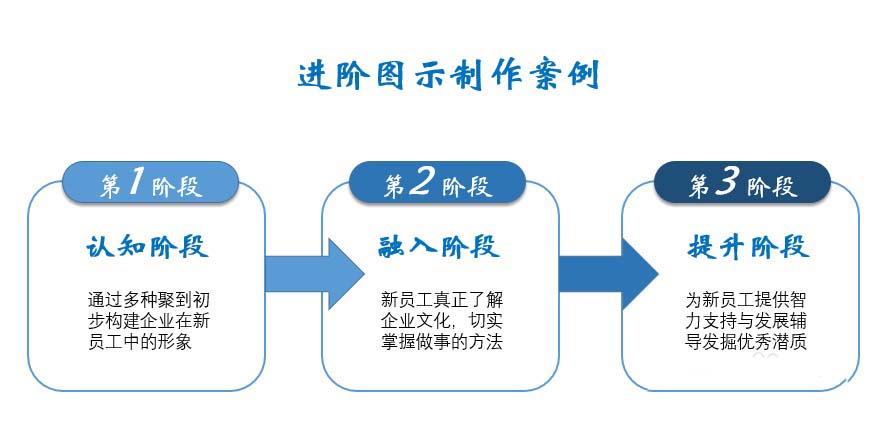 进阶图示制作案例

第1阶段

认知阶段

通过多种聚到初步构建企业在新员工中的形象

第2阶段

融入阶段

新员工真正了解企业文化，切实掌握做事的方法

第3阶段

提升阶段

为新员工提供智力支持与发展辅导发掘优秀潜质